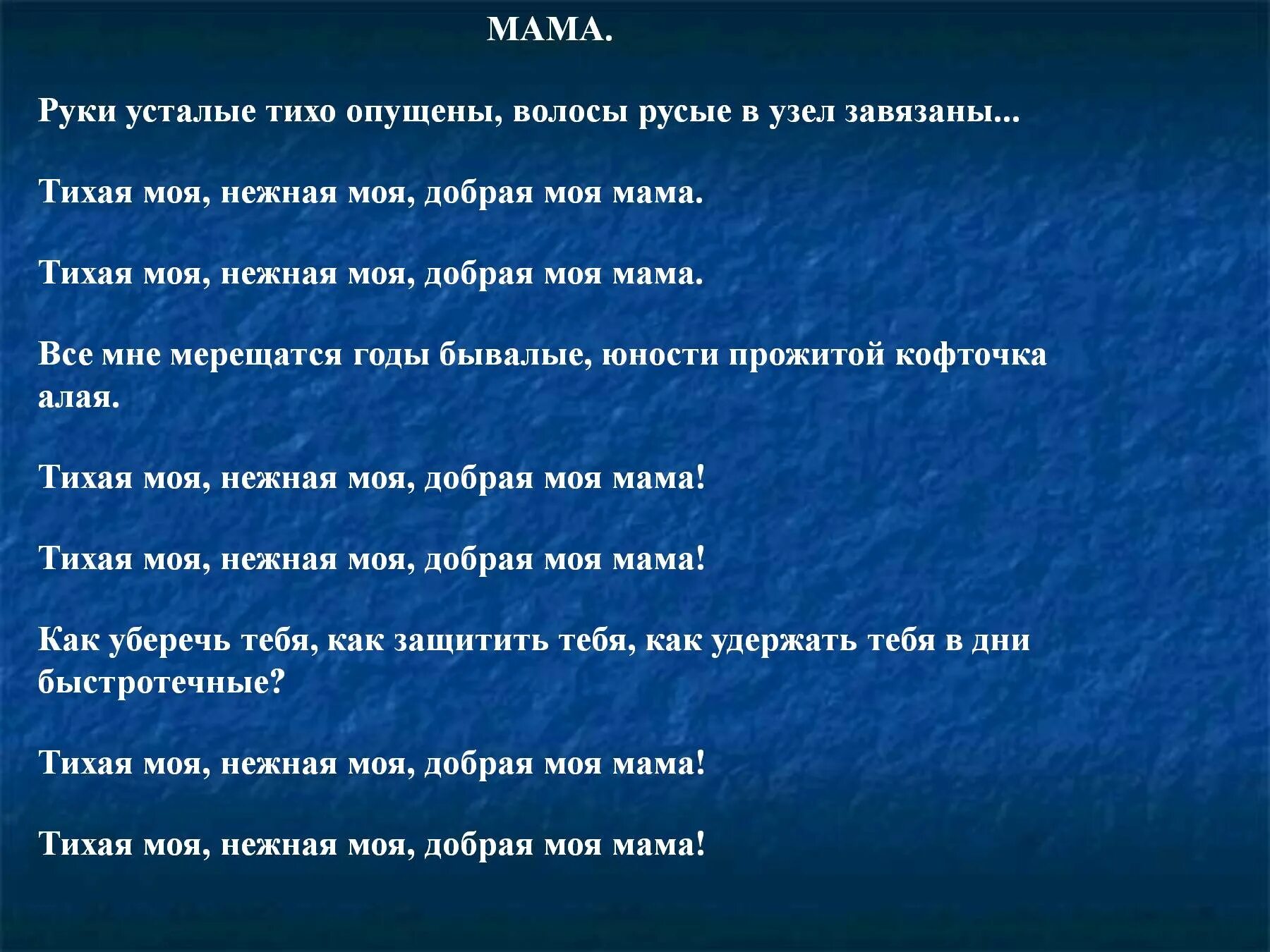 МАМА.

Руки усталые тихо опущены, волосы русые в узел завязаны...

Тихая моя, нежная моя, добрая моя мама.

Тихая моя, нежная моя, добрая моя мама.

Все мне мерещатся годы бывалые, юности прожитой кофточка алая.

Тихая моя, нежная моя, добрая моя мама!

Тихая моя, нежная моя, добрая моя мама!

Как уберечь тебя, как защитить тебя, как удержать тебя в дни быстротечные?

Тихая моя, нежная моя, добрая моя мама!

Тихая моя, нежная моя, добрая моя мама!